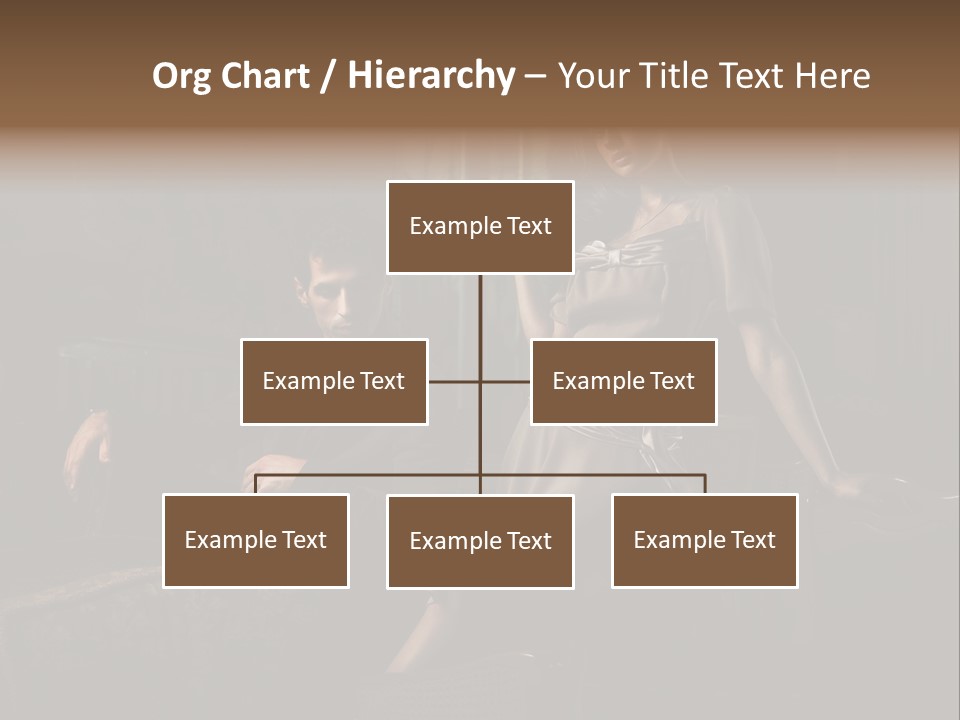 Org Chart / Hierarchy – Your Title Text Here

Example Text

Example Text

Example Text

Example Text

Example Text

Example Text